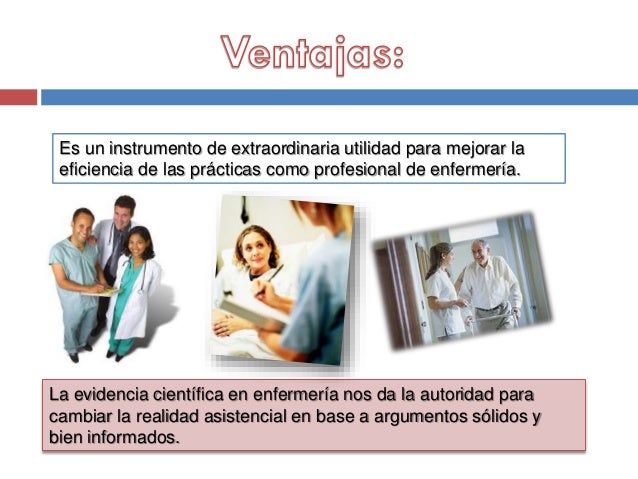 Ventajas:

Es un instrumento de extraordinaria utilidad para mejorar la eficiencia de las prácticas como profesional de enfermería.

La evidencia científica en enfermería nos da la autoridad para cambiar la realidad asistencial en base a argumentos sólidos y bien informados.